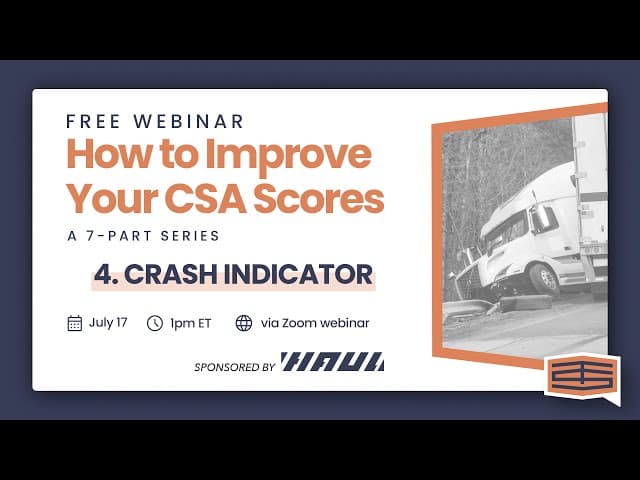 FREE WEBINAR
How to Improve Your CSA Scores
A 7-PART SERIES
4. CRASH INDICATOR

July 17 1pm ET via Zoom webinar

SPONSORED BY HAUL